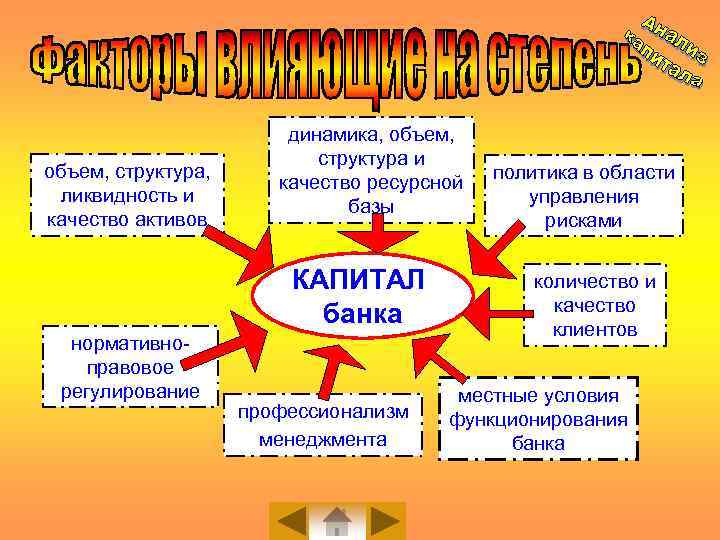 Факторы влияющие на степень

Анализ капитала

динамика, объем, структура и качество ресурсной базы

объем, структура, ликвидность и качество активов

политика в области управления рисками

КАПИТАЛ банка

количество и качество клиентов

нормативно-правовое регулирование

профессионализм менеджмента

местные условия функционирования банка